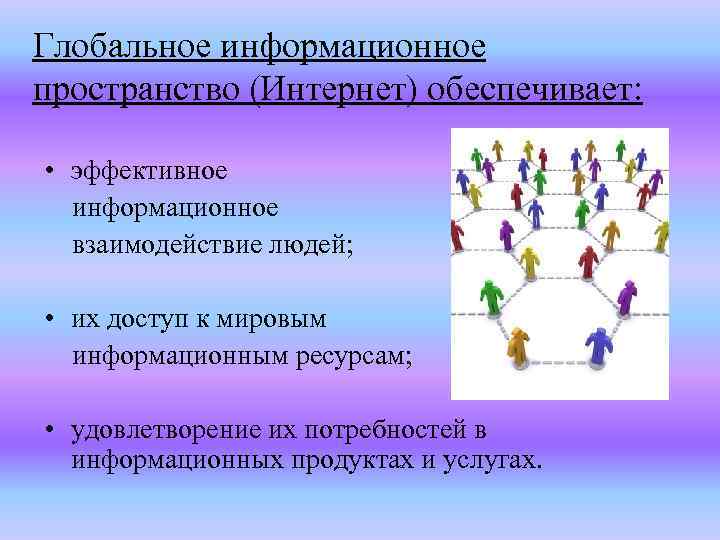 Глобальное информационное пространство (Интернет) обеспечивает:

• эффективное информационное взаимодействие людей;

• их доступ к мировым информационным ресурсам;

• удовлетворение их потребностей в информационных продуктах и услугах.